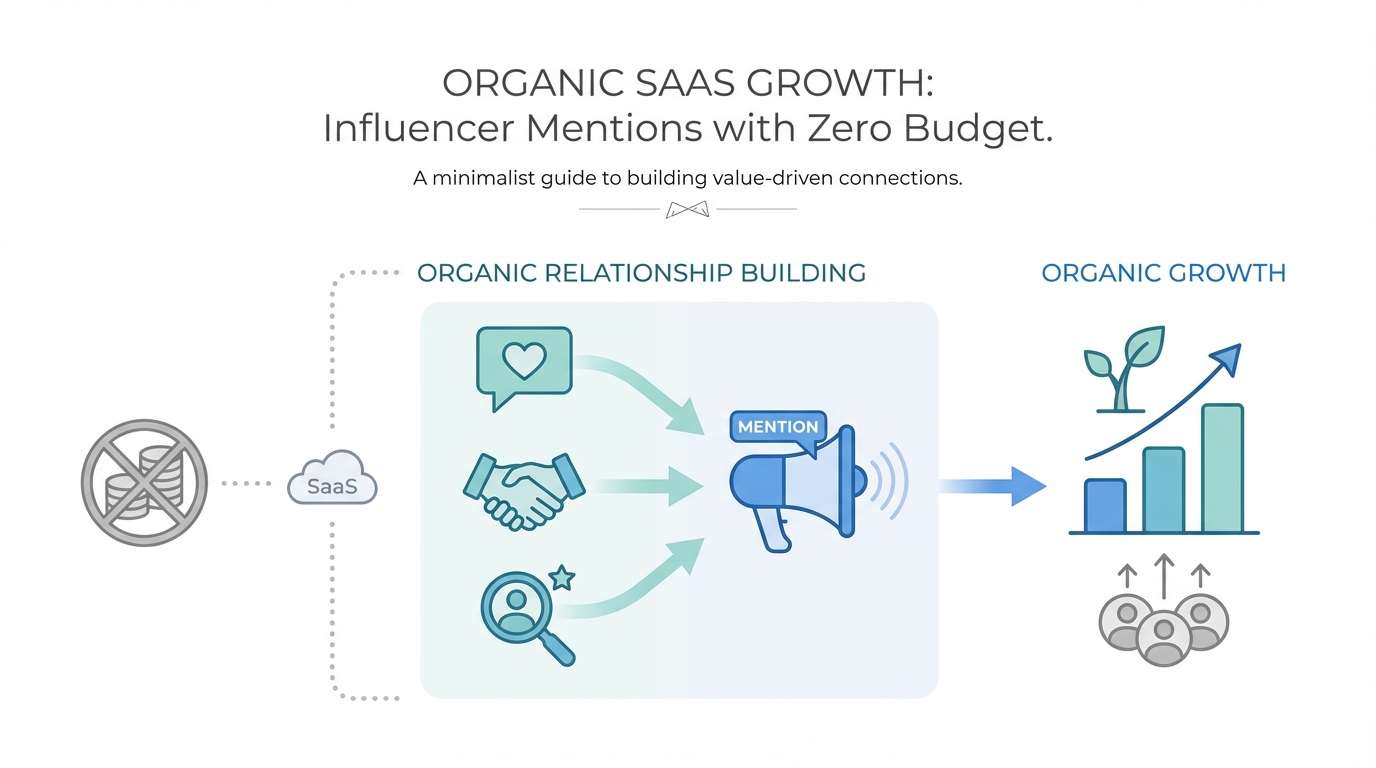 ORGANIC SAAS GROWTH:
Influencer Mentions with Zero Budget.

A minimalist guide to building value-driven connections.

ORGANIC RELATIONSHIP BUILDING

ORGANIC GROWTH

SaaS

MENTION